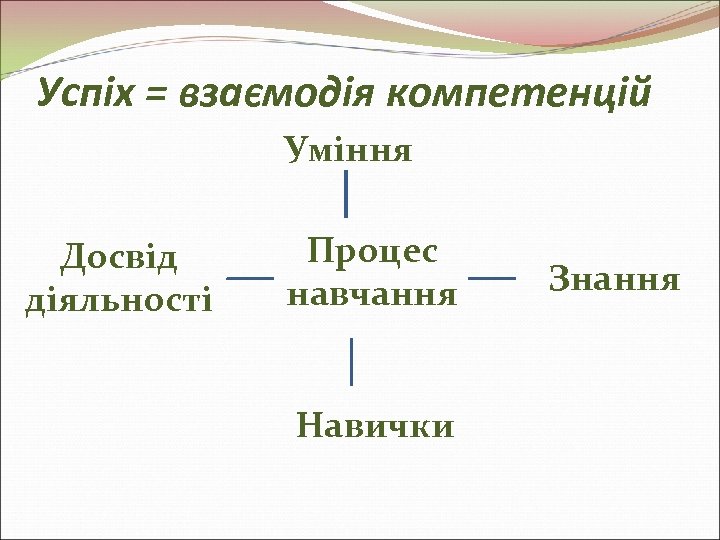 Успіх = взаємодія компетенцій

Уміння

Досвід діяльності

Процес навчання

Знання

Навички